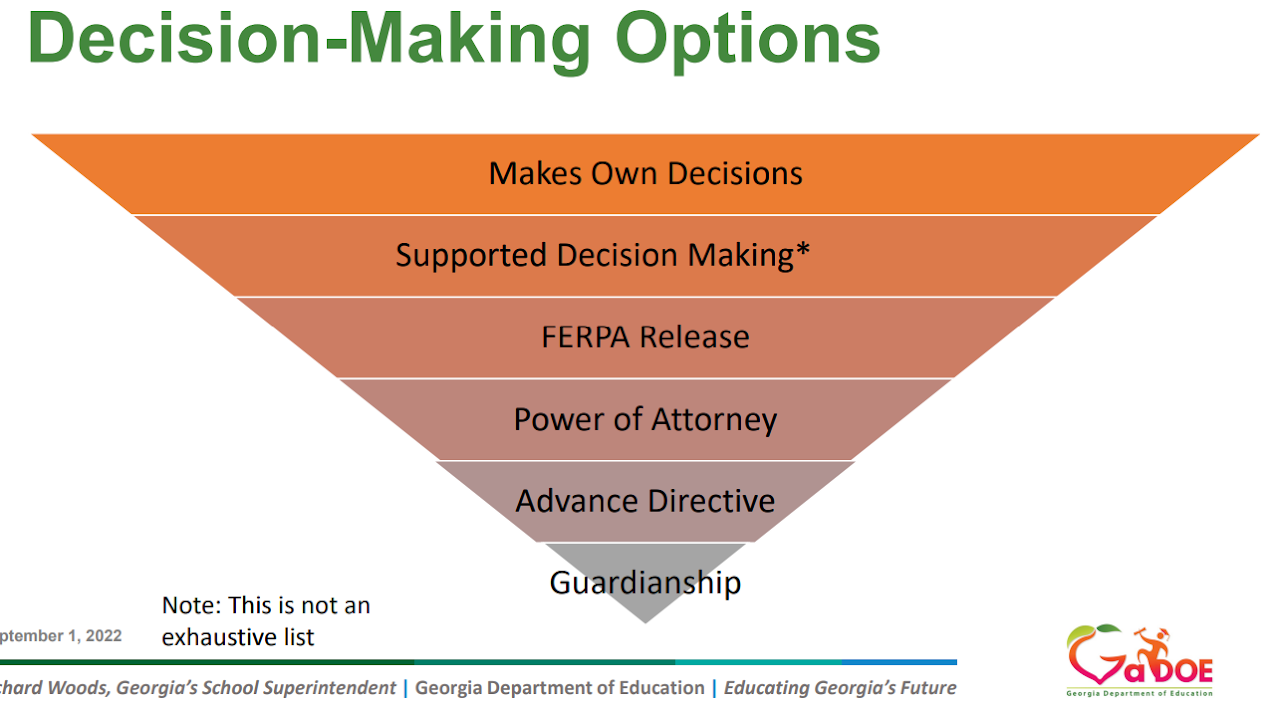 Decision-Making Options

Makes Own Decisions

Supported Decision Making*

FERPA Release

Power of Attorney

Advance Directive

Guardianship

Note: This is not an exhaustive list

ptember 1, 2022

chard Woods, Georgia's School Superintendent | Georgia Department of Education | Educating Georgia's Future

GaDOE
Georgia Department of Education